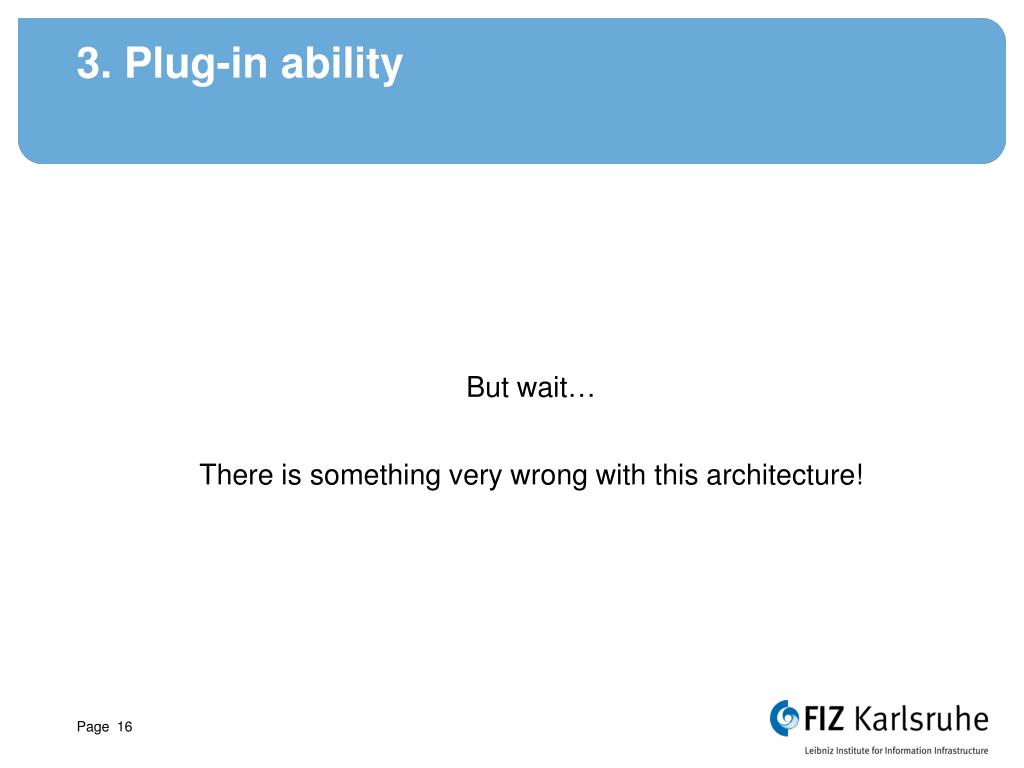 3. Plug-in ability

But wait…

There is something very wrong with this architecture!

Page 16

FIZ Karlsruhe
Leibniz Institute for Information Infrastructure